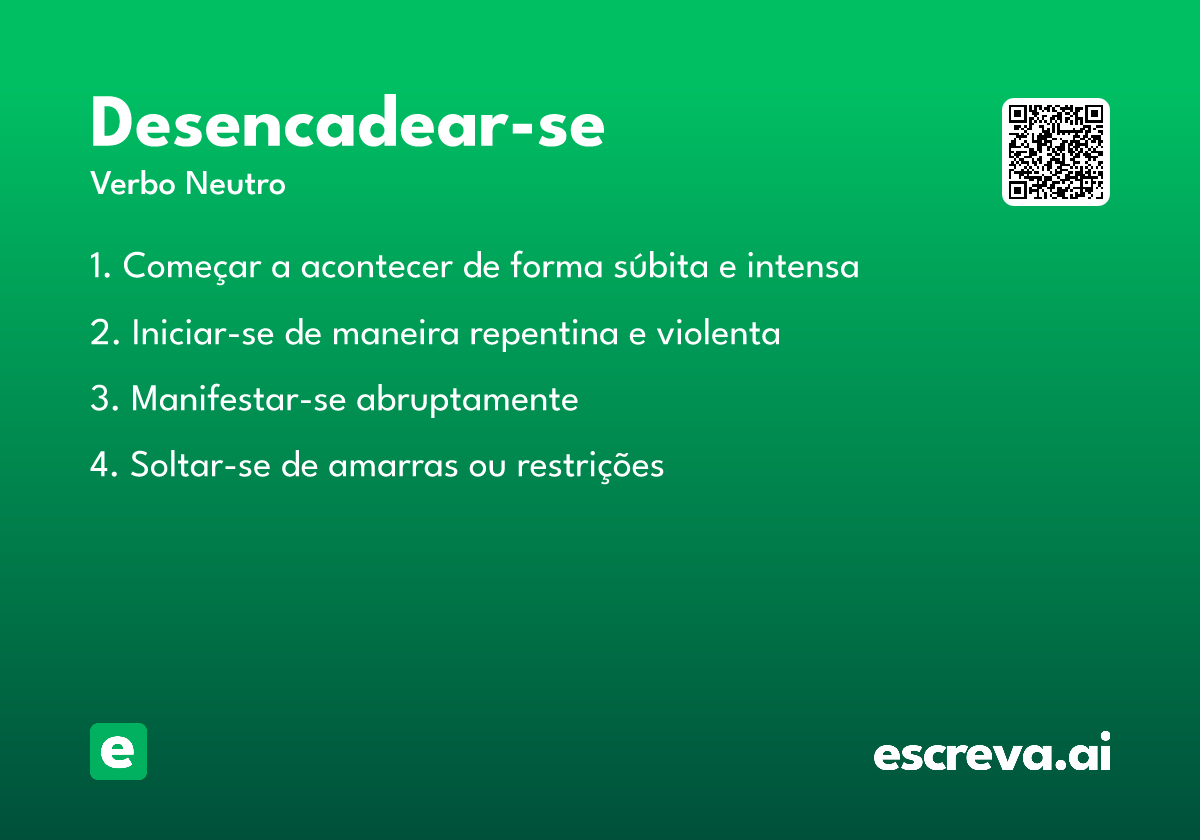 Desencadear-se

Verbo Neutro

1. Começar a acontecer de forma súbita e intensa

2. Iniciar-se de maneira repentina e violenta

3. Manifestar-se abruptamente

4. Soltar-se de amarras ou restrições

e

escreva.ai